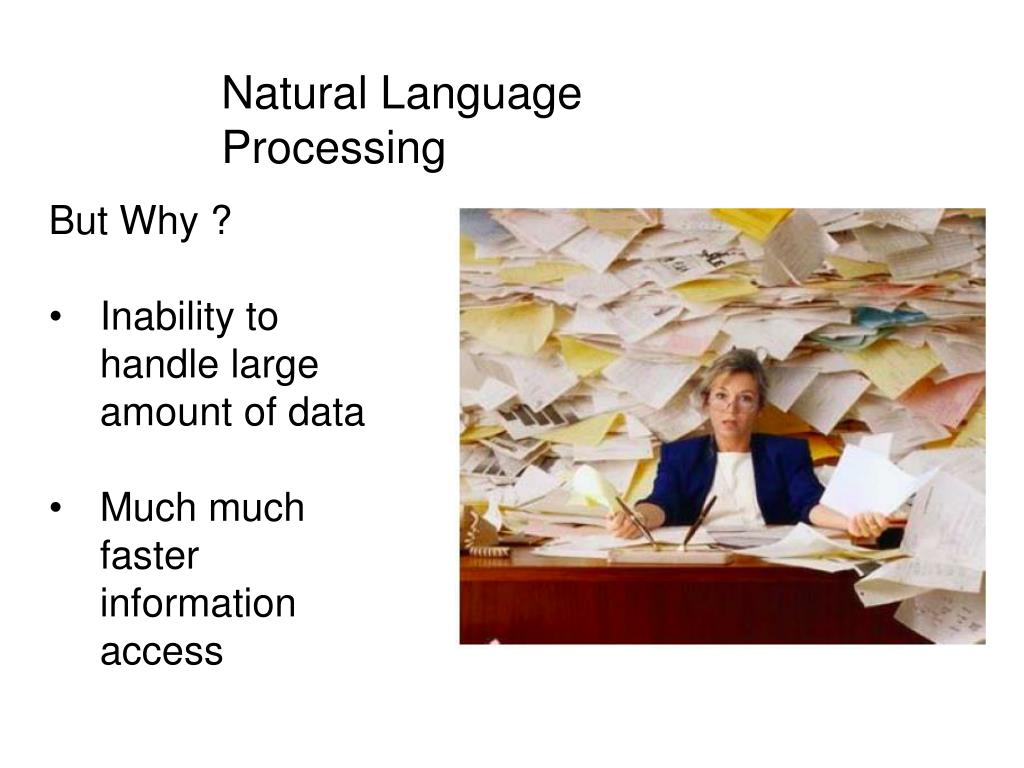 Natural Language Processing

But Why ?

• Inability to handle large amount of data

• Much much faster information access